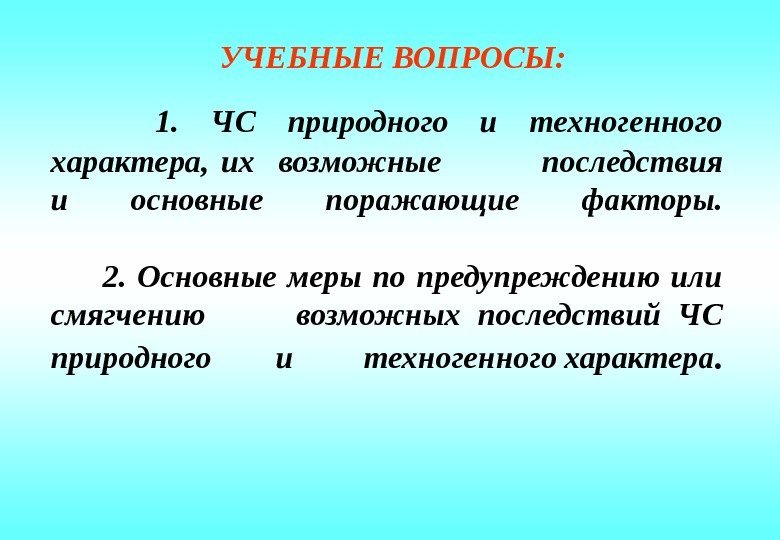 УЧЕБНЫЕ ВОПРОСЫ:

1. ЧС природного и техногенного характера, их возможные последствия и основные поражающие факторы.

2. Основные меры по предупреждению или смягчению возможных последствий ЧС природного и техногенного характера.